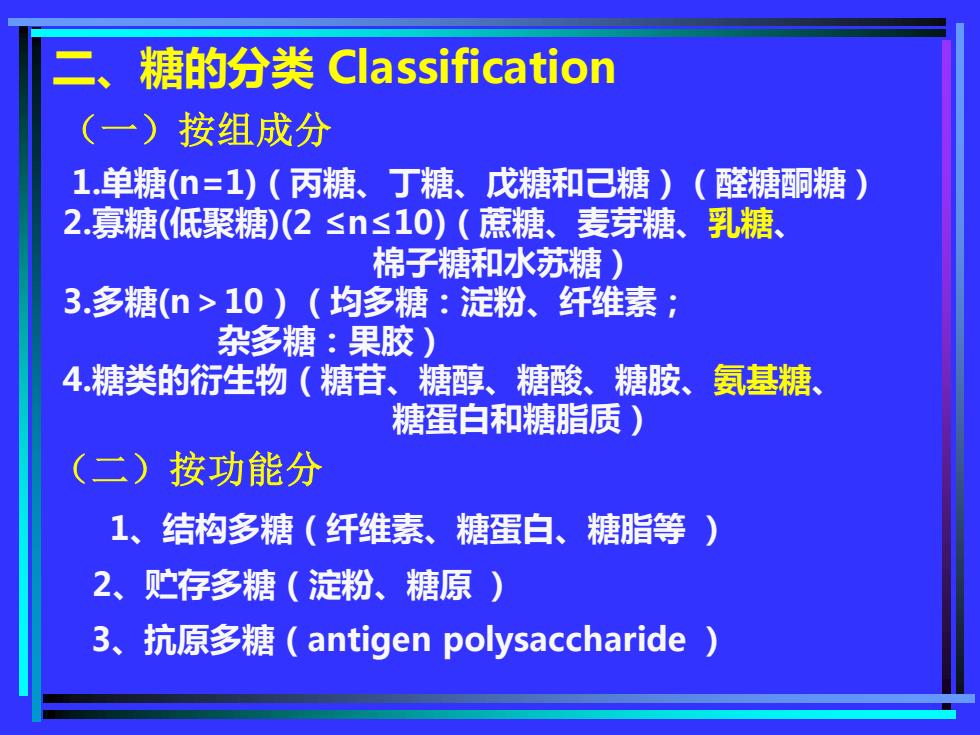 二、糖的分类 Classification

（一）按组成分

1.单糖(n=1)（丙糖、丁糖、戊糖和己糖）（醛糖酮糖）

2.寡糖(低聚糖)(2 ≤n≤10)（蔗糖、麦芽糖、乳糖、棉子糖和水苏糖）

3.多糖(n＞10）（均多糖：淀粉、纤维素；杂多糖：果胶）

4.糖类的衍生物（糖苷、糖醇、糖酸、糖胺、氨基糖、糖蛋白和糖脂质）

（二）按功能分

1、结构多糖（纤维素、糖蛋白、糖脂等 ）

2、贮存多糖（淀粉、糖原 ）

3、抗原多糖（antigen polysaccharide ）